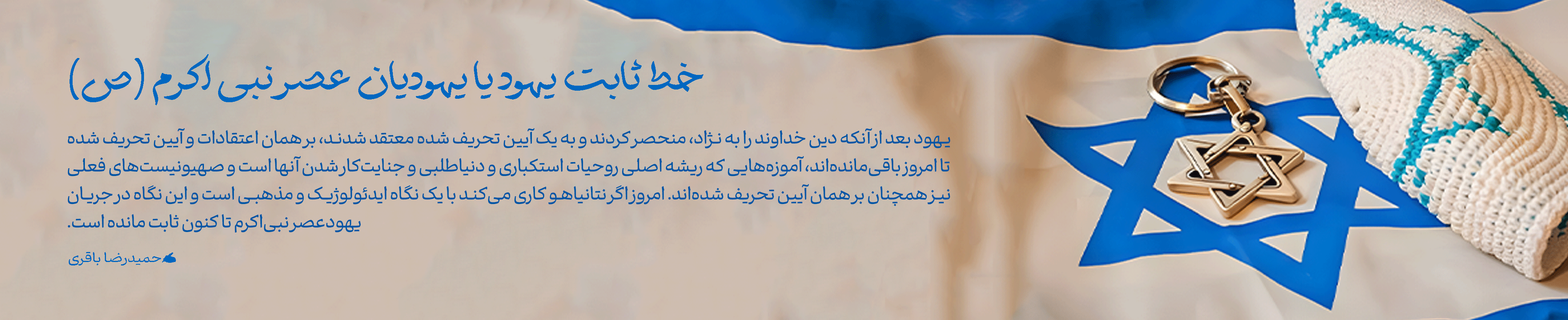 خط ثابت یهود یا یهودیان عصر نبی اکرم (ص)

یهود بعد از آنکه دین خداوند را به نژاد، منحصر کردند و به یک آیین تحریف شده معتقد شدند، بر همان اعتقادات و آیین تحریف شده تا امروز باقی‌مانده‌اند، آموزه‌هایی که ریشه اصلی روحیات استکباری و دنیاطلبی و جنایت‌کار شدن آنها است و صهیونیست‌های فعلی نیز همچنان بر همان آیین تحریف شده‌اند. امروز اگر نتانیاهو کاری می‌کند با یک نگاه ایدئولوژیک و مذهبی است و این نگاه در جریان یهود عصر نبی اکرم تا کنون ثابت مانده است.

حمیدرضا باقری